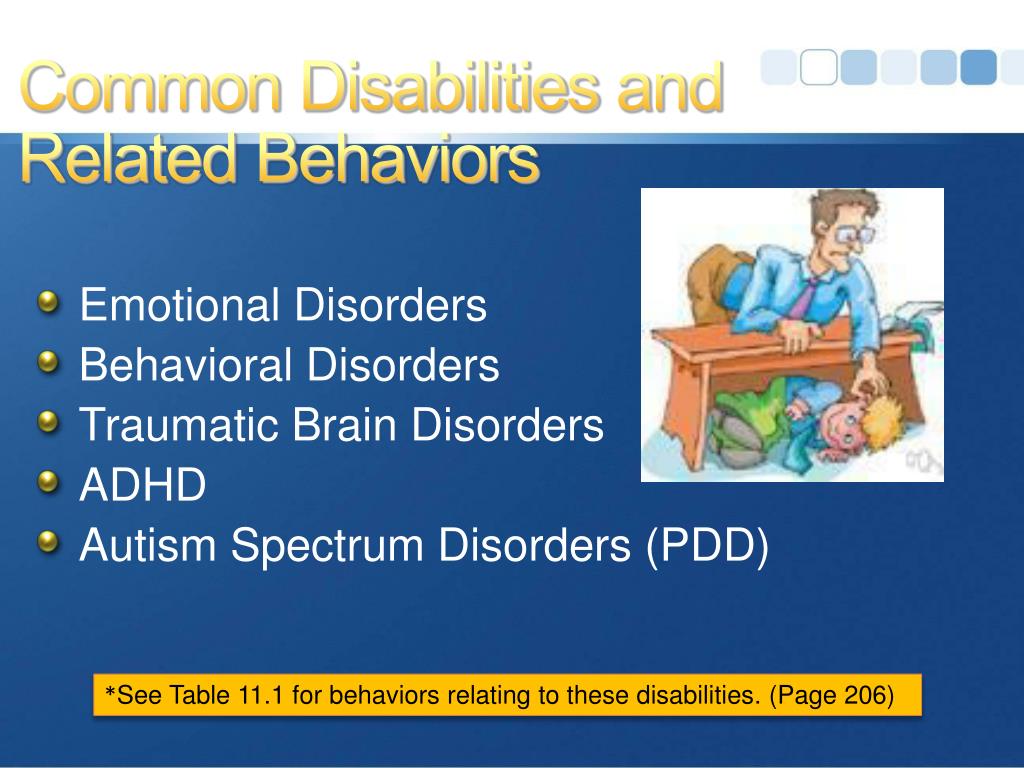 Common Disabilities and Related Behaviors

Emotional Disorders
Behavioral Disorders
Traumatic Brain Disorders
ADHD
Autism Spectrum Disorders (PDD)

*See Table 11.1 for behaviors relating to these disabilities. (Page 206)